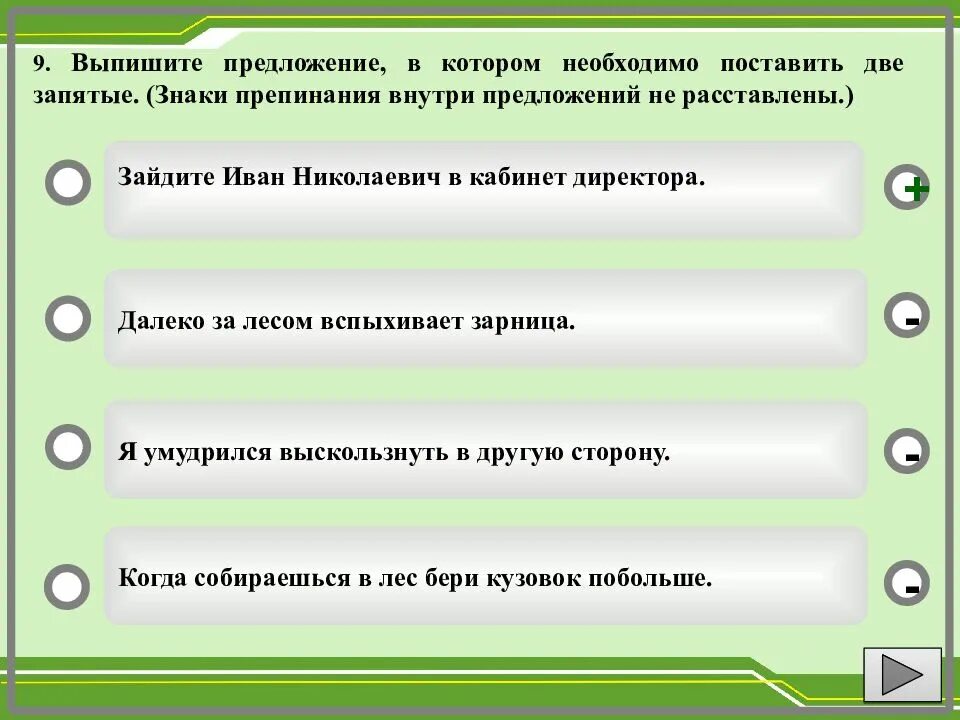 9. Выпишите предложение, в котором необходимо поставить две запятые. (Знаки препинания внутри предложений не расставлены.)

Зайдите Иван Николаевич в кабинет директора.

+

Далеко за лесом вспыхивает зарница.

-

Я умудрился выскользнуть в другую сторону.

-

Когда собираешься в лес бери кузовок побольше.

-